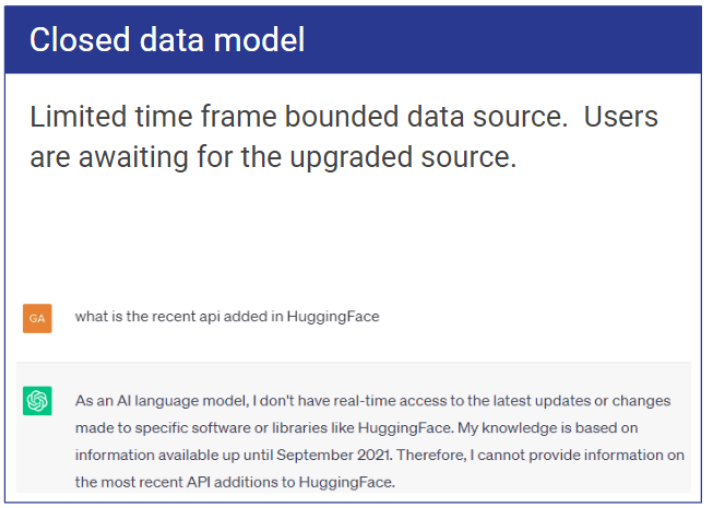 Closed data model

Limited time frame bounded data source.  Users are awaiting for the upgraded source.

GA

what is the recent api added in HuggingFace

As an AI language model, I don't have real-time access to the latest updates or changes made to specific software or libraries like HuggingFace. My knowledge is based on information available up until September 2021. Therefore, I cannot provide information on the most recent API additions to HuggingFace.